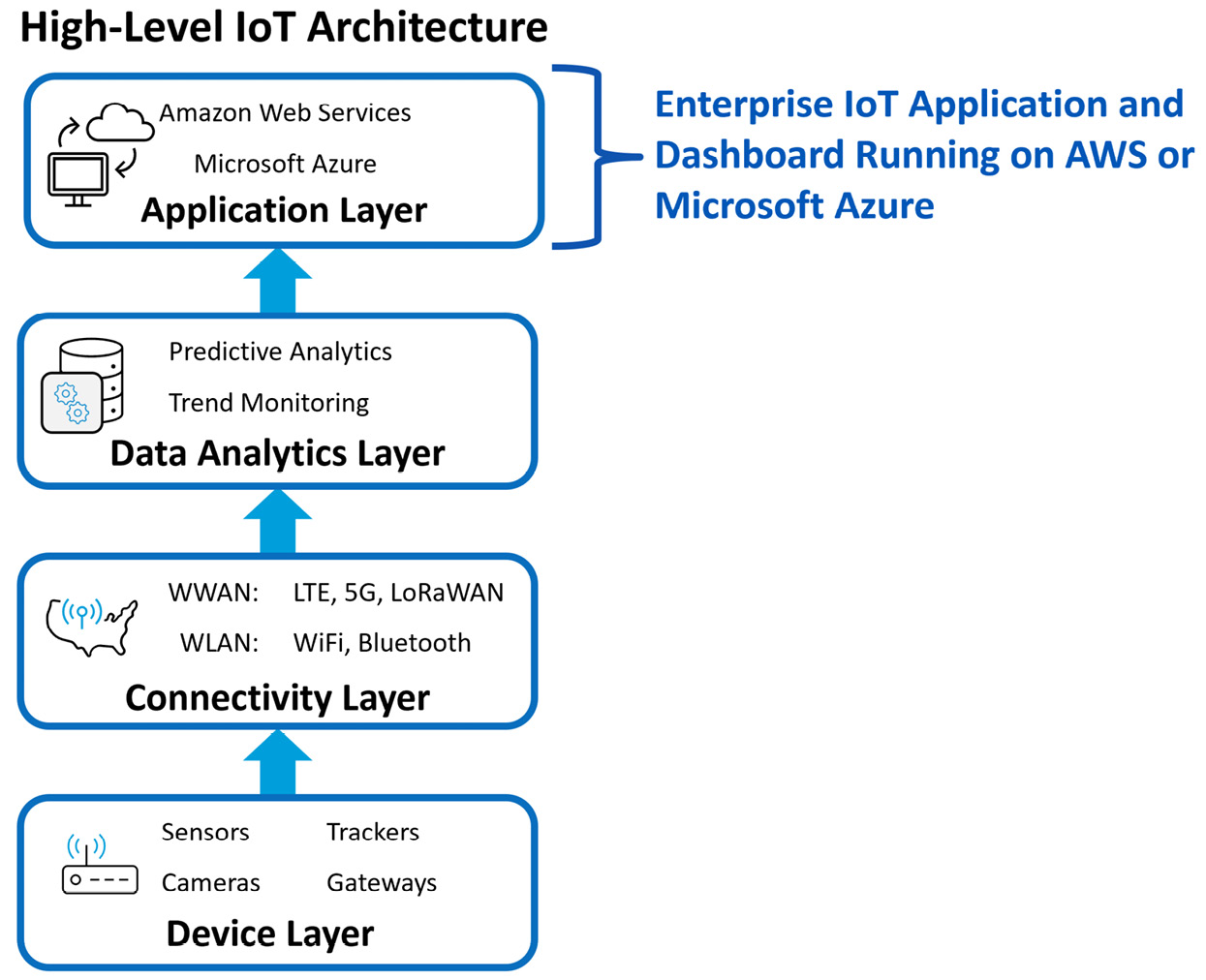 High-Level IoT Architecture

Amazon Web Services
Microsoft Azure
Application Layer

Enterprise IoT Application and Dashboard Running on AWS or Microsoft Azure

Predictive Analytics
Trend Monitoring
Data Analytics Layer

WWAN: LTE, 5G, LoRaWAN
WLAN: WiFi, Bluetooth
Connectivity Layer

Sensors Trackers
Cameras Gateways
Device Layer